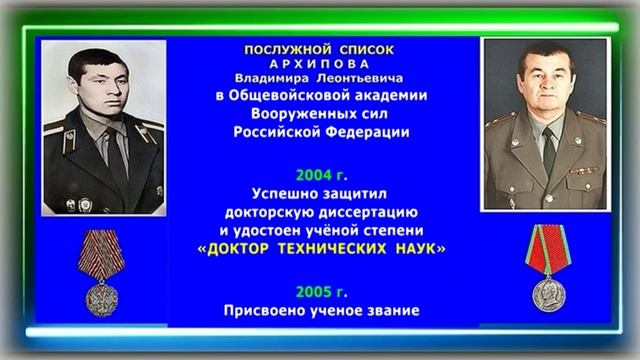 ПОСЛУЖНОЙ СПИСОК
АРХИПОВА
Владимира Леонтьевича
в Общевойсковой академии
Вооруженных сил
Российской Федерации

2004 г.
Успешно защитил
докторскую диссертацию
и удостоен учёной степени
«ДОКТОР ТЕХНИЧЕСКИХ НАУК»

2005 г.
Присвоено ученое звание